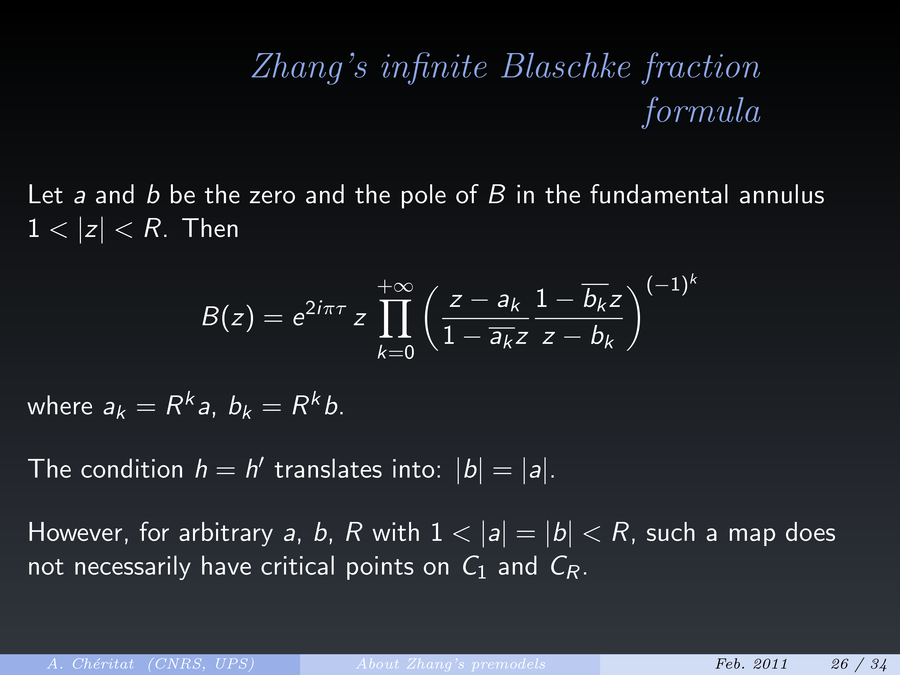 Zhang's infinite Blaschke fraction formula

Let $a$ and $b$ be the zero and the pole of $B$ in the fundamental annulus $1 < |z| < R$. Then

$$B(z) = e^{2i\pi\tau} z \prod_{k=0}^{+\infty} \left( \frac{z - a_k}{1 - \overline{a_k} z} \frac{1 - \overline{b_k} z}{z - b_k} \right)^{(-1)^k}$$

where $a_k = R^k a$, $b_k = R^k b$.

The condition $h = h'$ translates into: $|b| = |a|$.

However, for arbitrary $a$, $b$, $R$ with $1 < |a| = |b| < R$, such a map does not necessarily have critical points on $C_1$ and $C_R$.

A. Chéritat (CNRS, UPS) About Zhang's premodels Feb. 2011 26 / 34